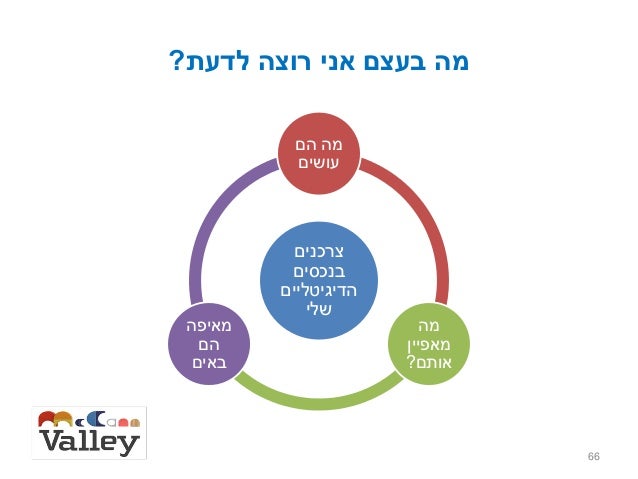 מה בעצם אני רוצה לדעת?

מה הם עושים

צרכנים בנכסים הדיגיטליים שלי

מה מאפיין אותם?

מאיפה הם באים

Valley

66